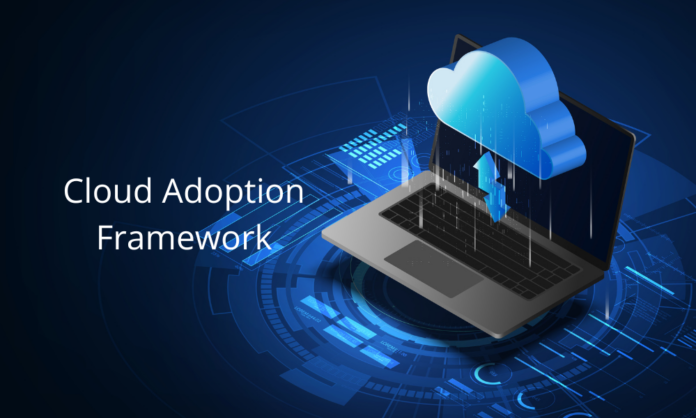 Cloud Adoption Framework